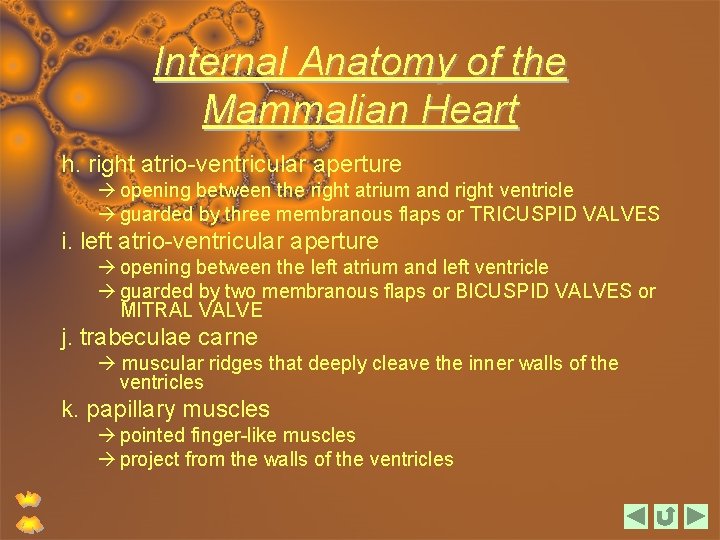 Internal Anatomy of the Mammalian Heart

h. right atrio-ventricular aperture

→ opening between the right atrium and right ventricle

→ guarded by three membranous flaps or TRICUSPID VALVES

i. left atrio-ventricular aperture

→ opening between the left atrium and left ventricle

→ guarded by two membranous flaps or BICUSPID VALVES or MITRAL VALVE

j. trabeculae carne

→ muscular ridges that deeply cleave the inner walls of the ventricles

k. papillary muscles

→ pointed finger-like muscles

→ project from the walls of the ventricles